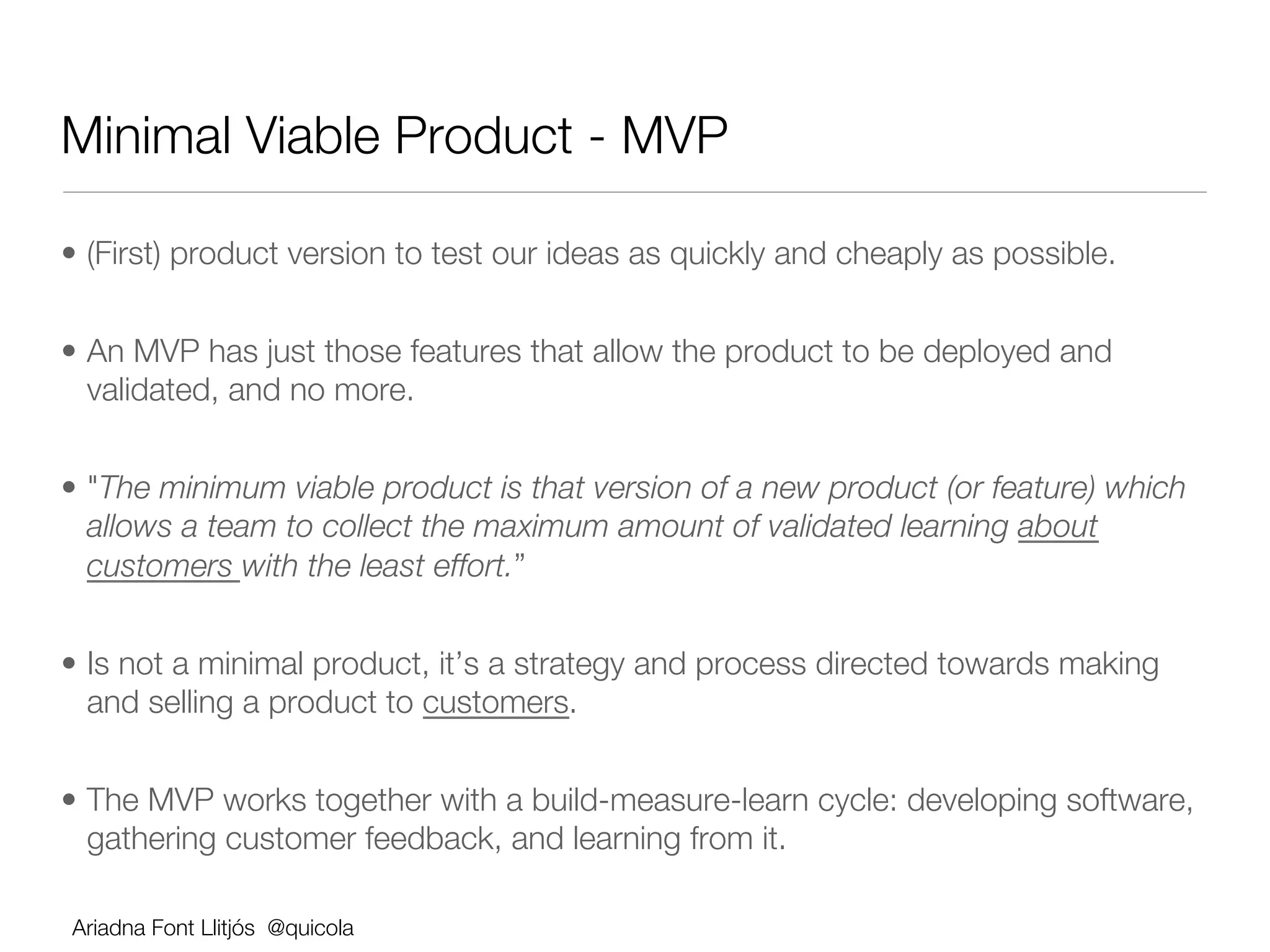 Minimal Viable Product - MVP

• (First) product version to test our ideas as quickly and cheaply as possible.

• An MVP has just those features that allow the product to be deployed and validated, and no more.

• "The minimum viable product is that version of a new product (or feature) which allows a team to collect the maximum amount of validated learning about customers with the least effort.”

• Is not a minimal product, it’s a strategy and process directed towards making and selling a product to customers.

• The MVP works together with a build-measure-learn cycle: developing software, gathering customer feedback, and learning from it.

Ariadna Font Llitjós @quicola